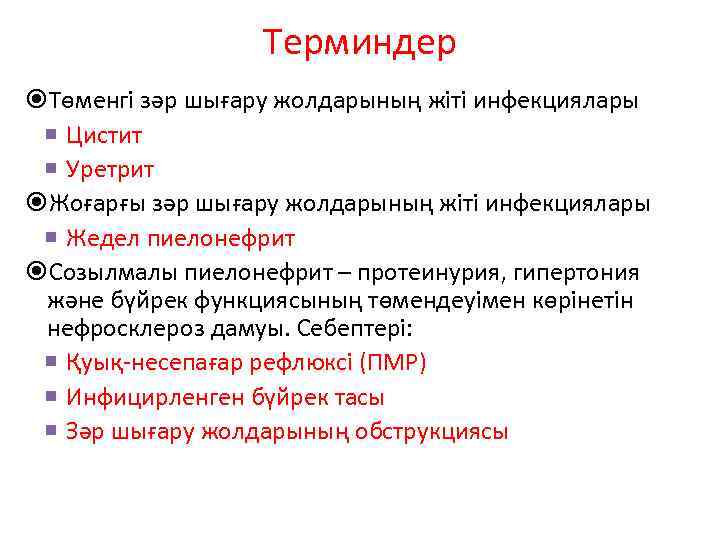 Терминдер

Төменгі зәр шығару жолдарының жіті инфекциялары

Цистит

Уретрит

Жоғарғы зәр шығару жолдарының жіті инфекциялары

Жедел пиелонефрит

Созылмалы пиелонефрит – протеинурия, гипертония және бүйрек функциясының төмендеуімен көрінетін нефросклероз дамуы. Себептері:

Қуық-несепағар рефлюксі (ПМР)

Инфицирленген бүйрек тасы

Зәр шығару жолдарының обструкциясы